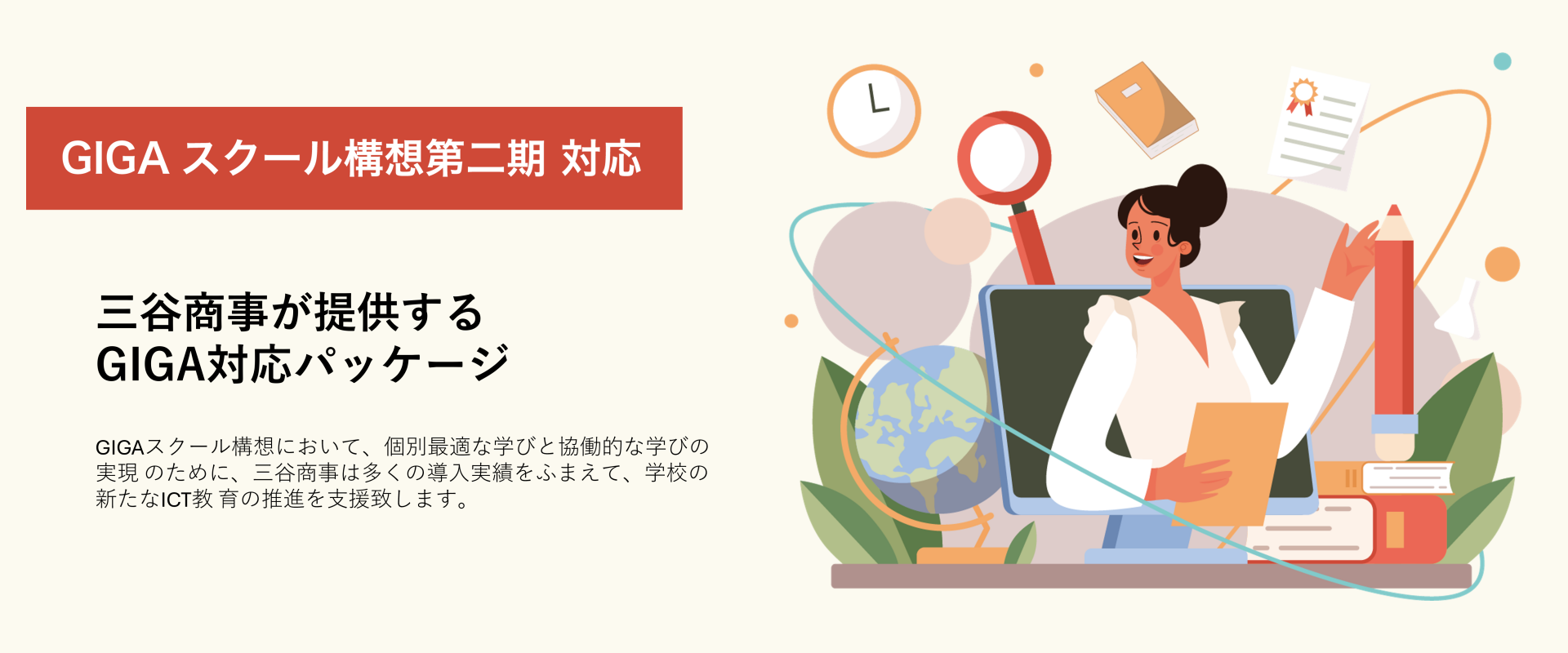 GIGA スクール構想第二期 対応

三谷商事が提供する
GIGA対応パッケージ

GIGAスクール構想において、個別最適な学びと協働的な学びの実現 のために、三谷商事は多くの導入実績をふまえて、学校の新たなICT教 育の推進を支援致します。